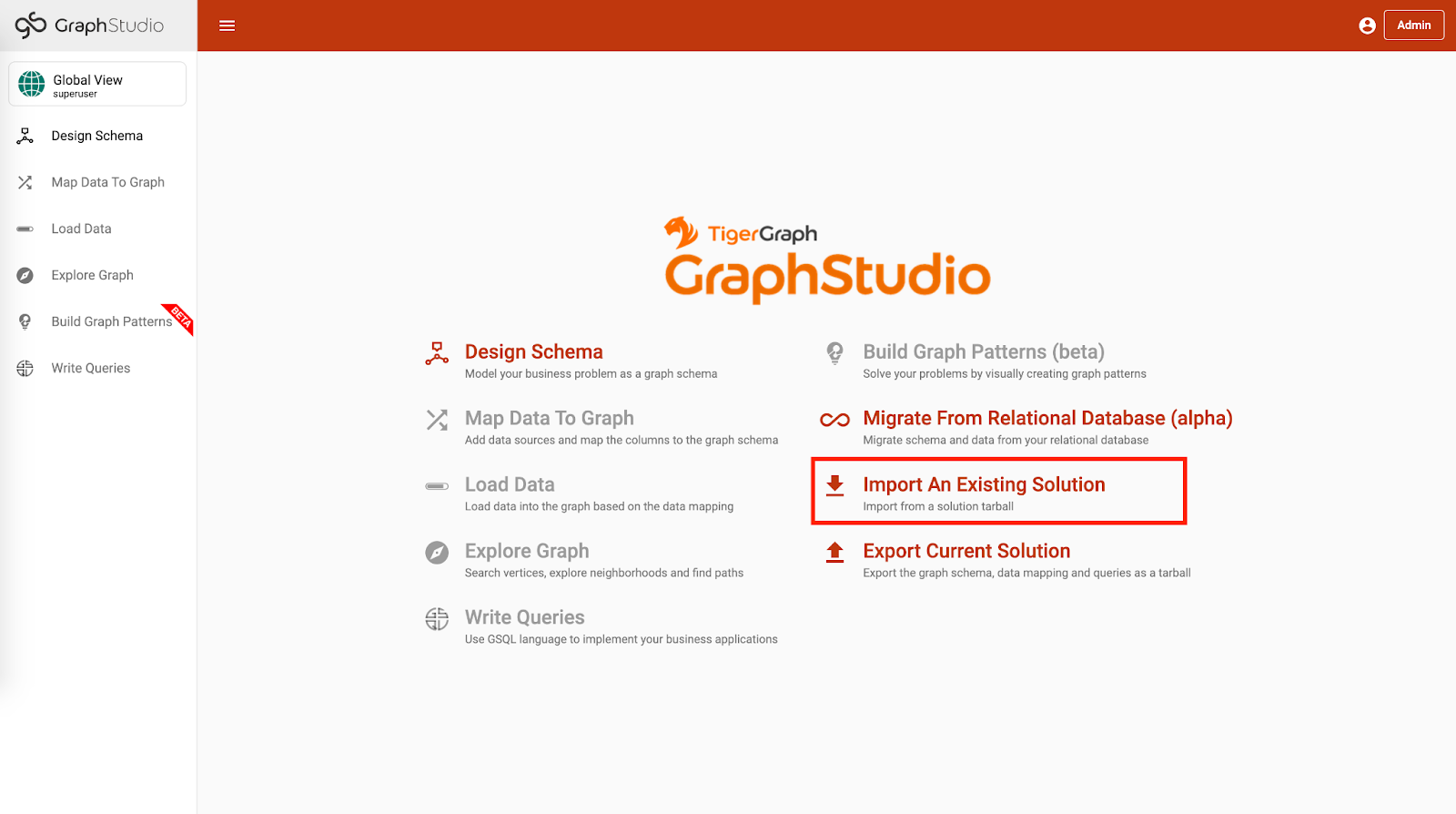 GraphStudio

Admin

Global View
superuser

Design Schema

Map Data To Graph

Load Data

Explore Graph

Build Graph Patterns BETA

Write Queries

TigerGraph
GraphStudio

Design Schema
Model your business problem as a graph schema

Map Data To Graph
Add data sources and map the columns to the graph schema

Load Data
Load data into the graph based on the data mapping

Explore Graph
Search vertices, explore neighborhoods and find paths

Write Queries
Use GSQL language to implement your business applications

Build Graph Patterns (beta)
Solve your problems by visually creating graph patterns

Migrate From Relational Database (alpha)
Migrate schema and data from your relational database

Import An Existing Solution
Import from a solution tarball

Export Current Solution
Export the graph schema, data mapping and queries as a tarball